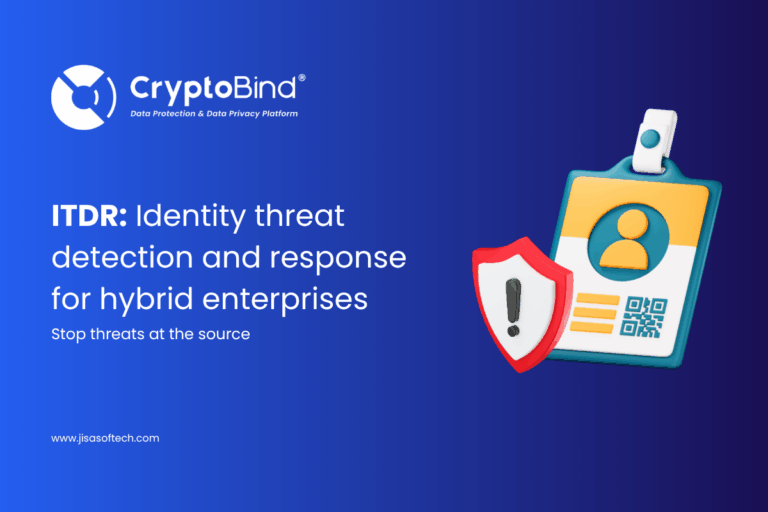 CryptoBind®
Data Protection & Data Privacy Platform

ITDR: Identity threat detection and response for hybrid enterprises

Stop threats at the source

www.jisasoftech.com